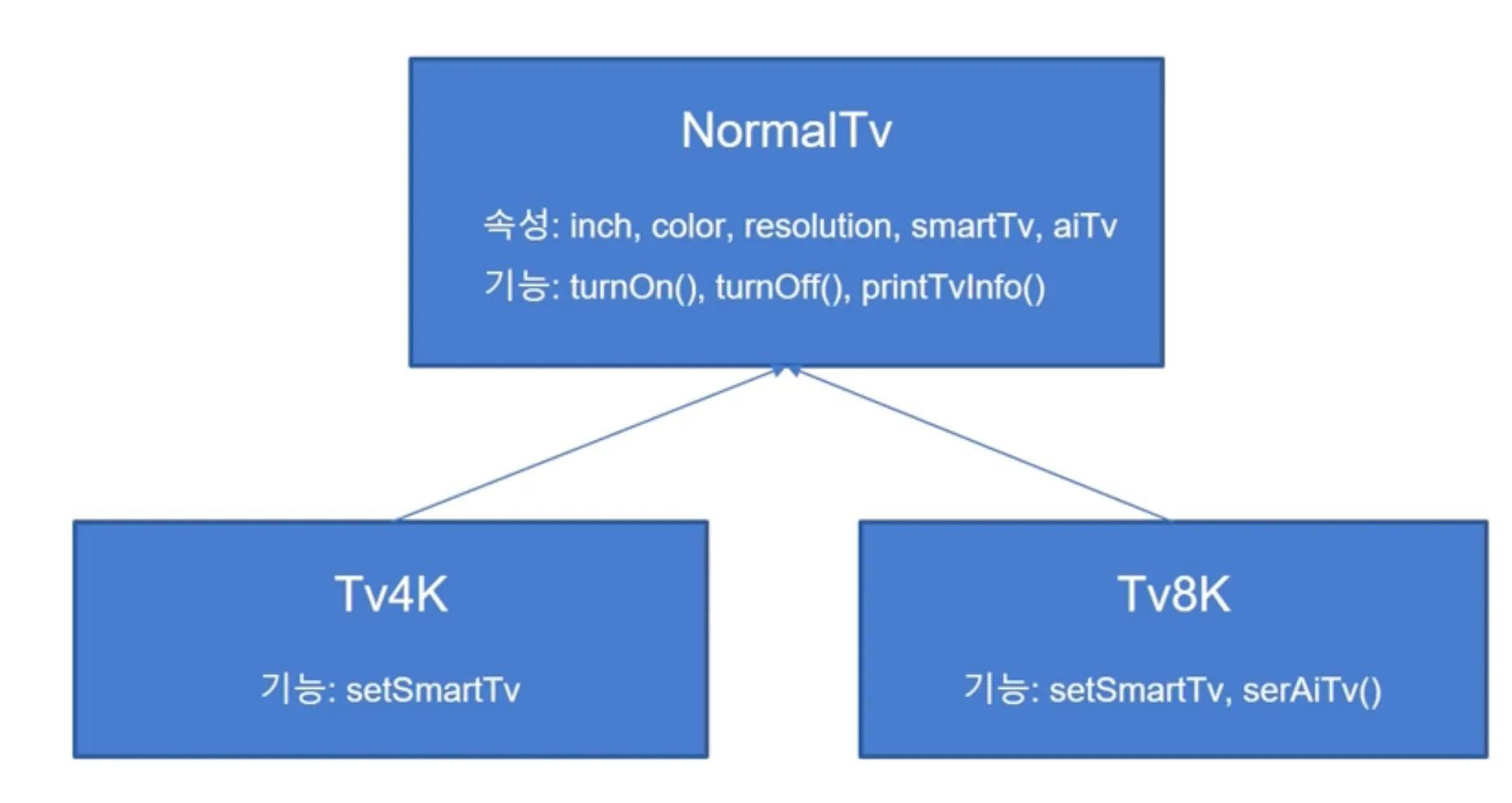 NormalTv

속성: inch, color, resolution, smartTv, aiTv

기능: turnOn(), turnOff(), printTvInfo()

Tv4K

기능: setSmartTv

Tv8K

기능: setSmartTv, serAiTv()